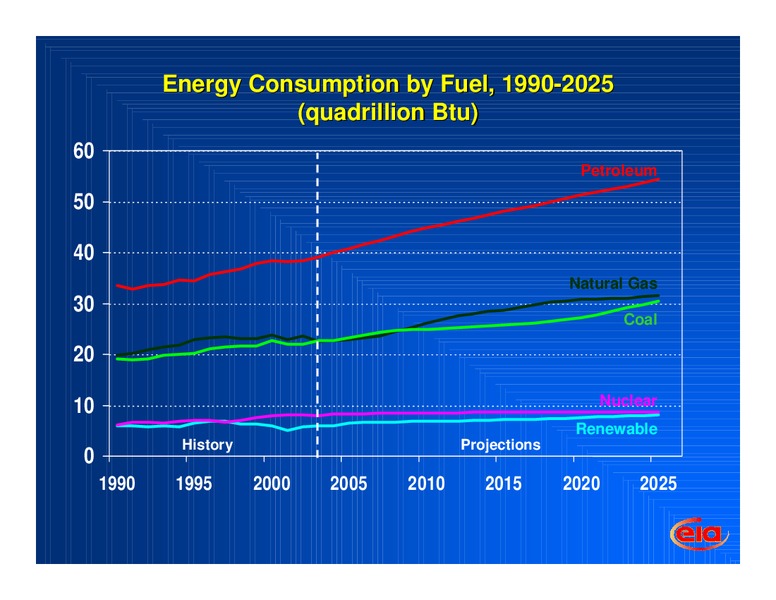 Energy Consumption by Fuel, 1990-2025
(quadrillion Btu)

60
50
40
30
20
10
0

Petroleum
Natural Gas
Coal
Nuclear
Renewable
History
Projections

1990
1995
2000
2005
2010
2015
2020
2025

eia